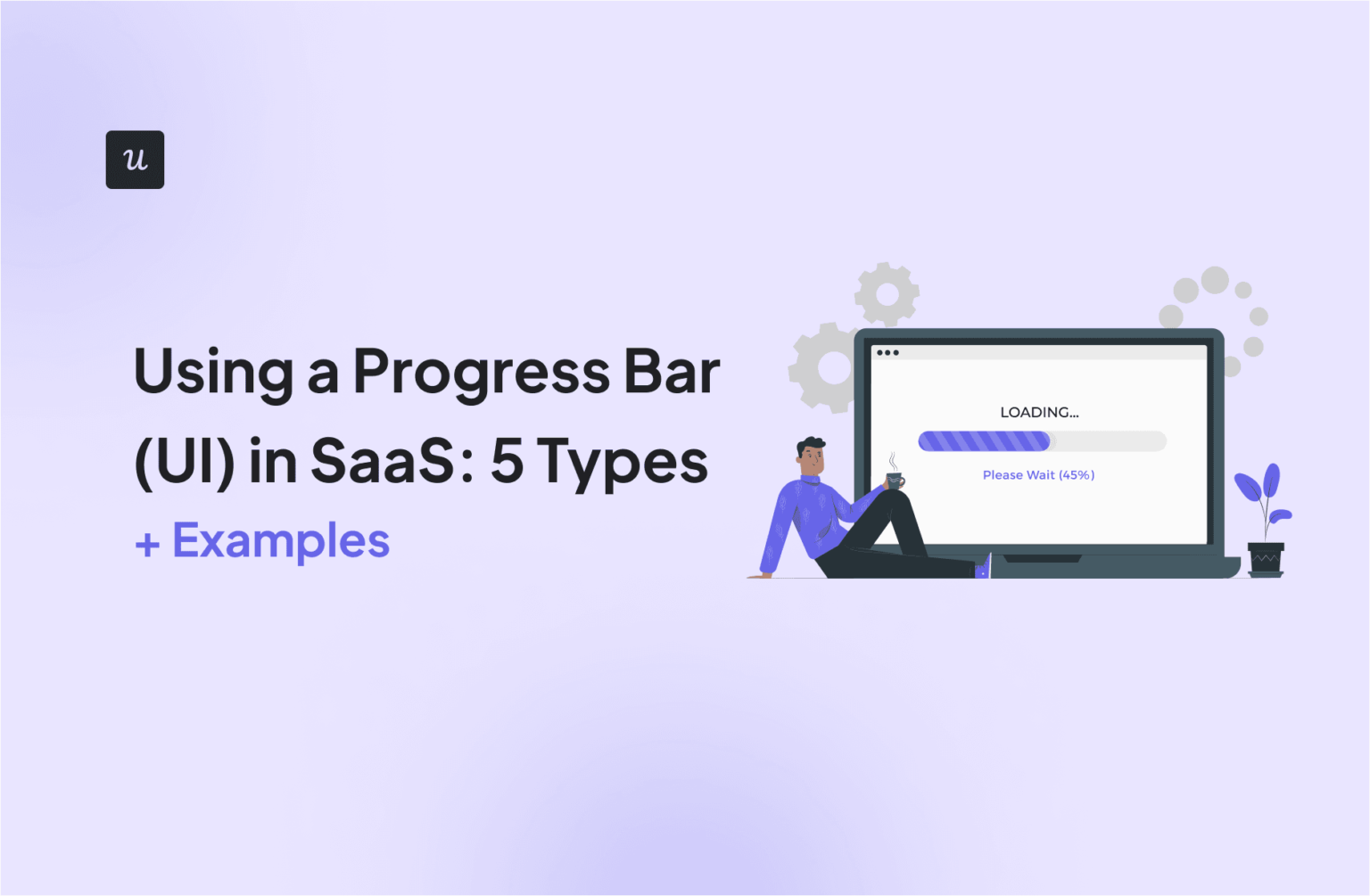 u

Using a Progress Bar (UI) in SaaS: 5 Types

+ Examples

LOADING...

Please Wait (45%)